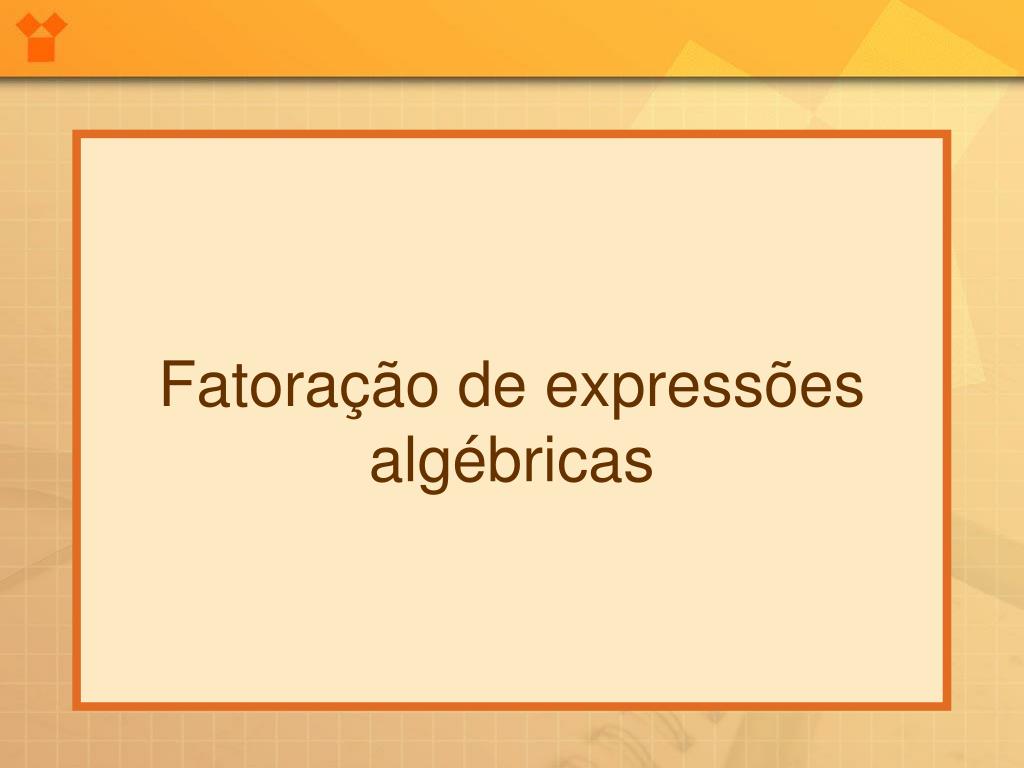 Fatoração de expressões algébricas